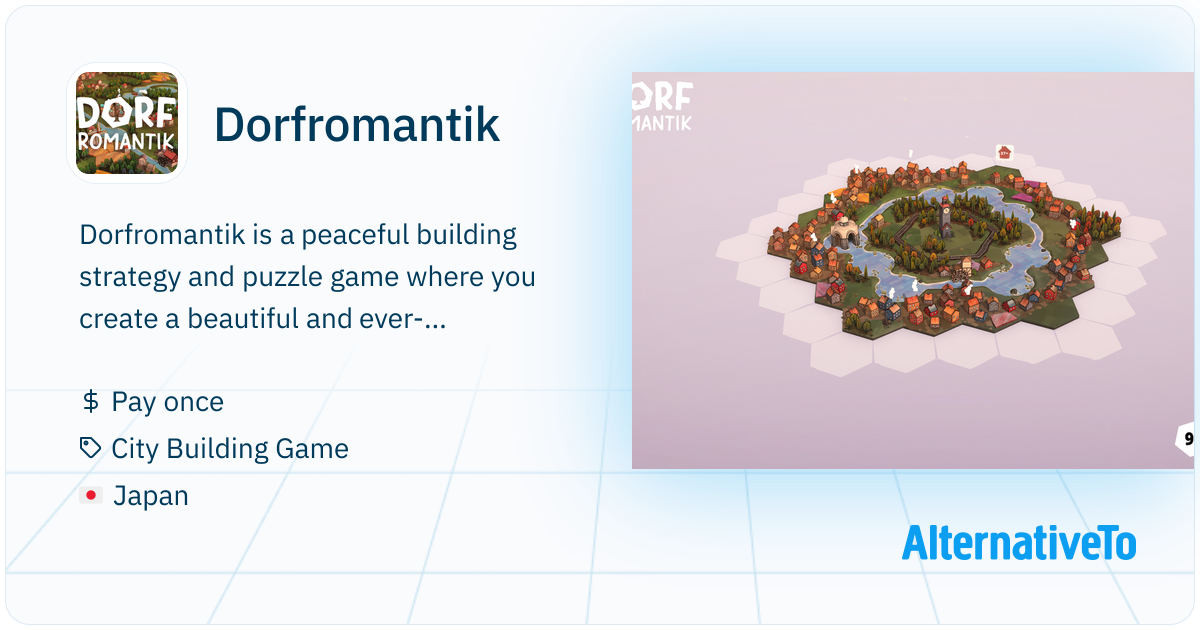 DORF ROMANTIK

Dorfromantik

Dorfromantik is a peaceful building strategy and puzzle game where you create a beautiful and ever-...

$ Pay once

City Building Game

Japan

ORF MANTIK

9

AlternativeTo